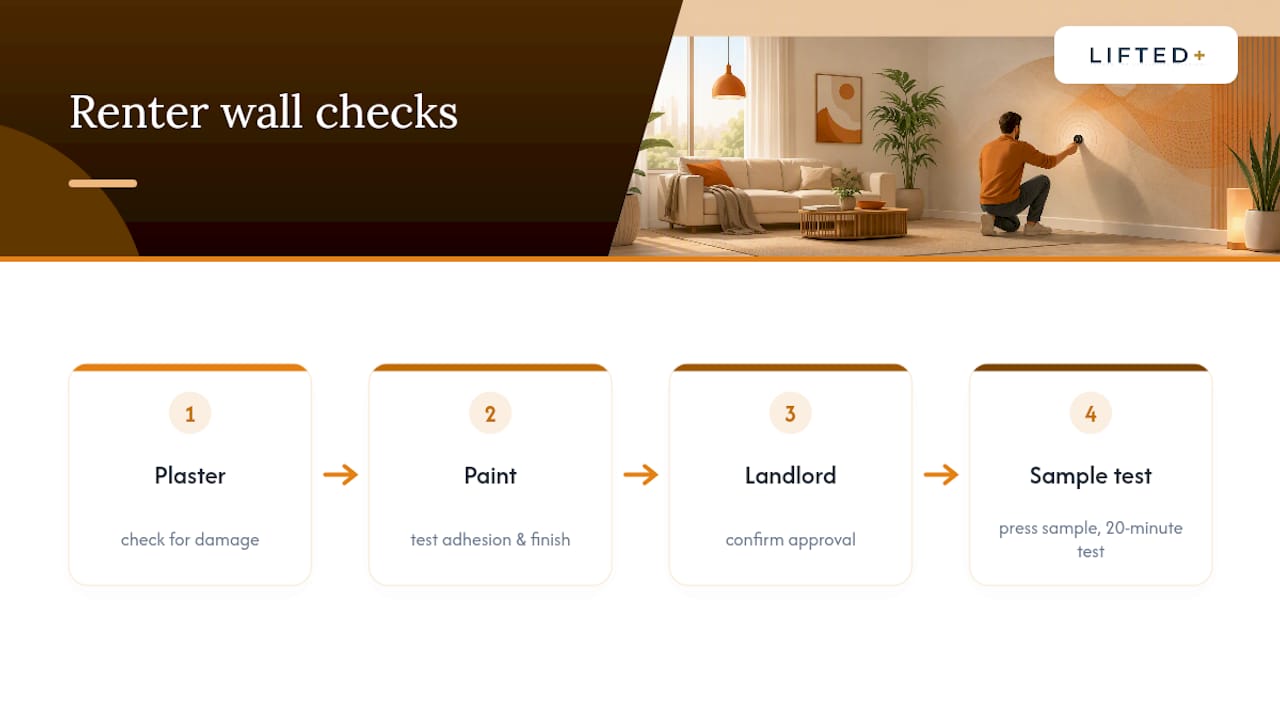 Renter wall checks

LIFTED+

1

Plaster

check for damage

2

Paint

test adhesion & finish

3

Landlord

confirm approval

4

Sample test

press sample, 20-minute test